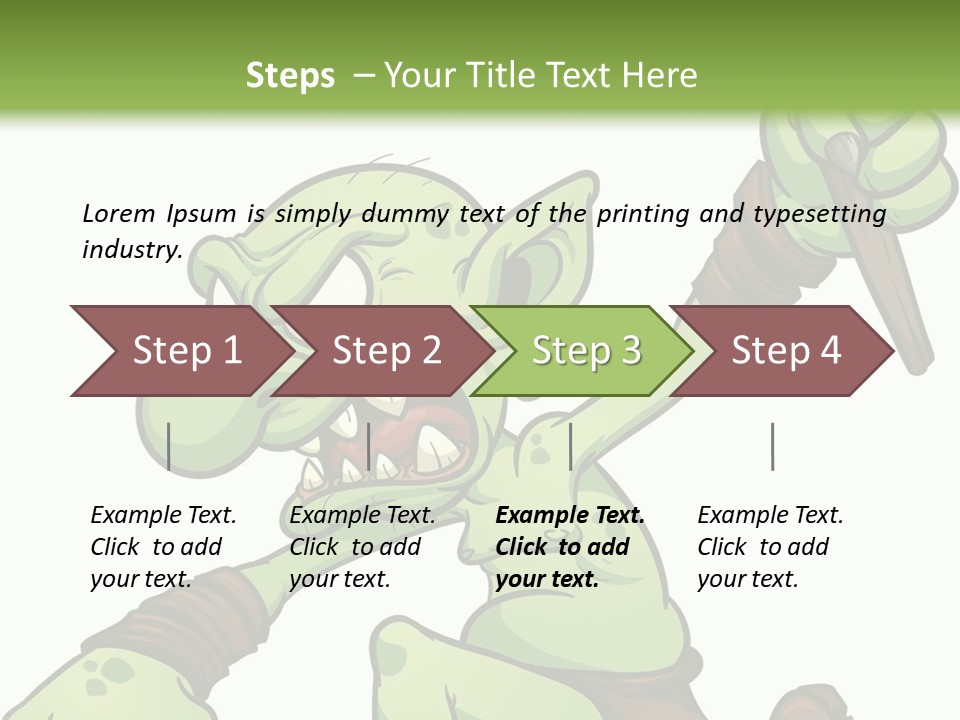 Steps – Your Title Text Here

Lorem Ipsum is simply dummy text of the printing and typesetting industry.

Step 1

Step 2

Step 3

Step 4

Example Text. Click to add your text.

Example Text. Click to add your text.

Example Text. Click to add your text.

Example Text. Click to add your text.